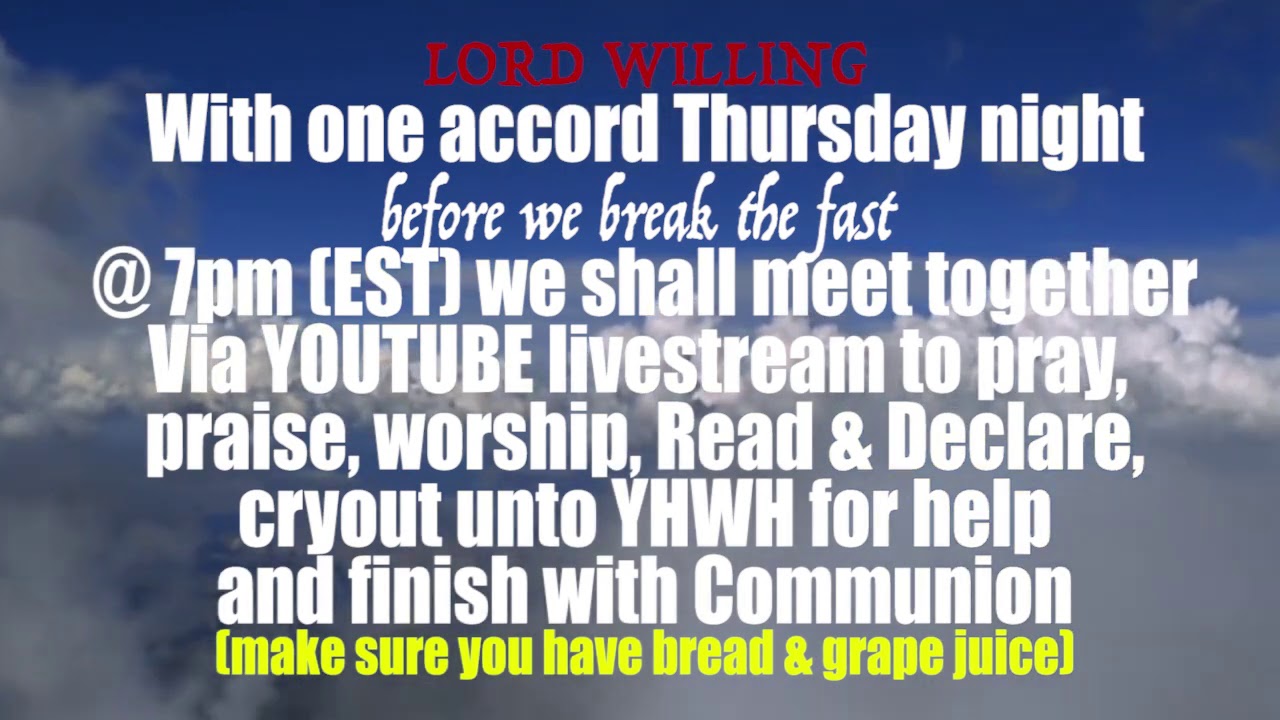 LORD WILLING
With one accord Thursday night
before we break the fast
@ 7pm (EST) we shall meet together Via YOUTUBE livestream to pray, praise, worship, Read & Declare, cryout unto YHWH for help and finish with Communion
(make sure you have bread & grape juice)